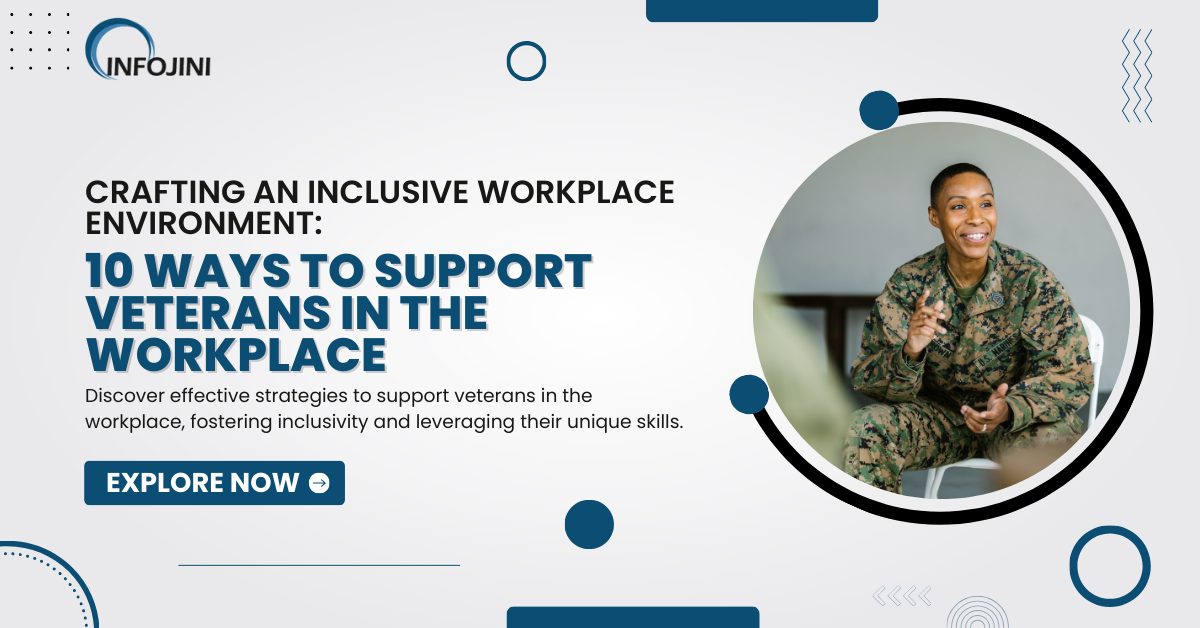 INFOJINI

CRAFTING AN INCLUSIVE WORKPLACE ENVIRONMENT:

10 WAYS TO SUPPORT VETERANS IN THE WORKPLACE

Discover effective strategies to support veterans in the workplace, fostering inclusivity and leveraging their unique skills.

EXPLORE NOW